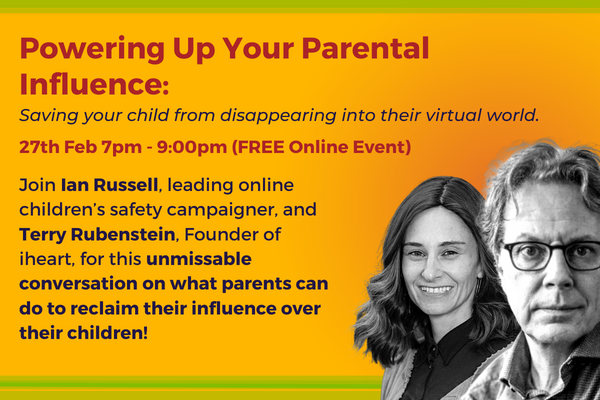 Powering Up Your Parental Influence:

Saving your child from disappearing into their virtual world.

27th Feb 7pm - 9:00pm (FREE Online Event)

Join Ian Russell, leading online children's safety campaigner, and Terry Rubenstein, Founder of iheart, for this unmissable conversation on what parents can do to reclaim their influence over their children!